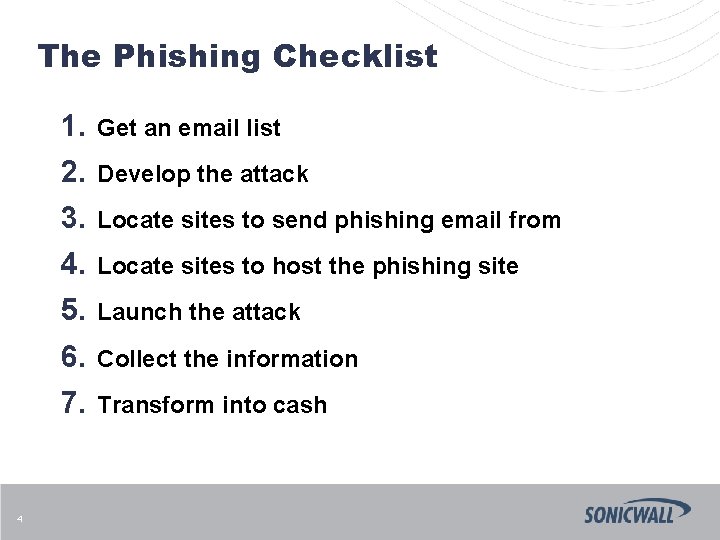 The Phishing Checklist

1. Get an email list
2. Develop the attack
3. Locate sites to send phishing email from
4. Locate sites to host the phishing site
5. Launch the attack
6. Collect the information
7. Transform into cash

4

SONICWALL